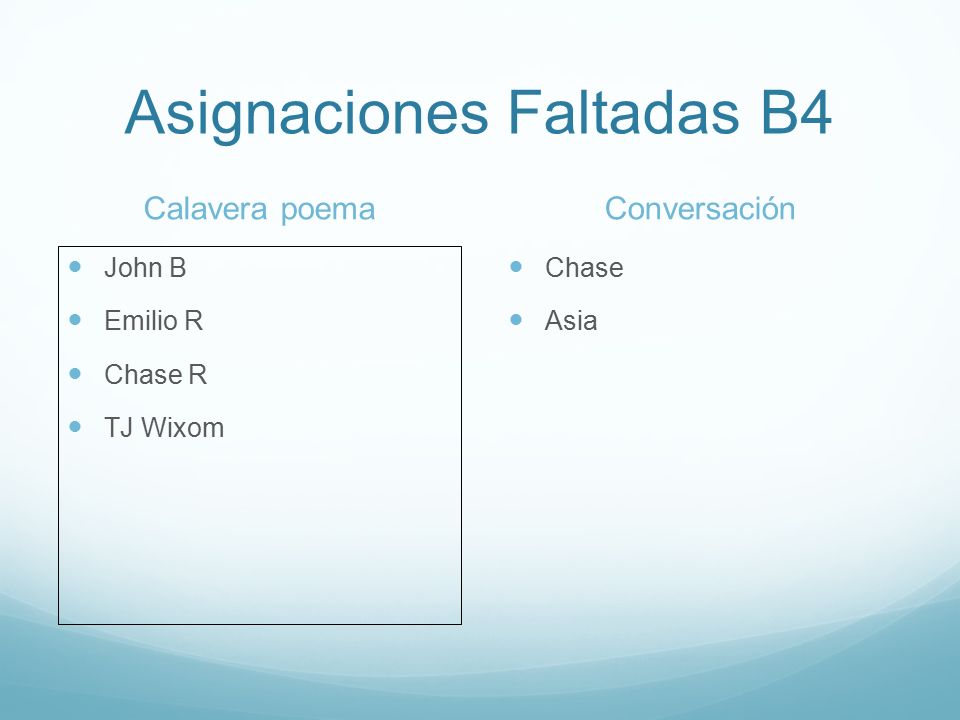 Asignaciones Faltadas B4

Calavera poema

- John B
- Emilio R
- Chase R
- TJ Wixom

Conversación

- Chase
- Asia